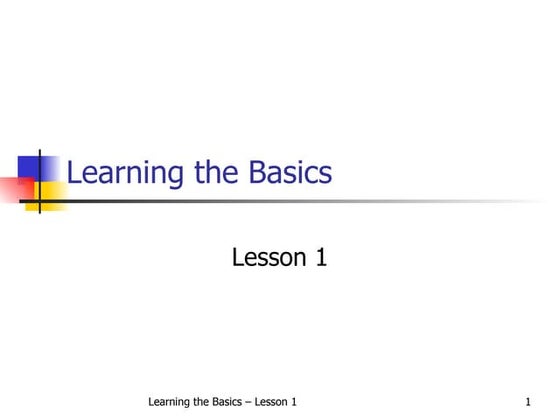 Learning the Basics

Lesson 1

Learning the Basics – Lesson 1

1